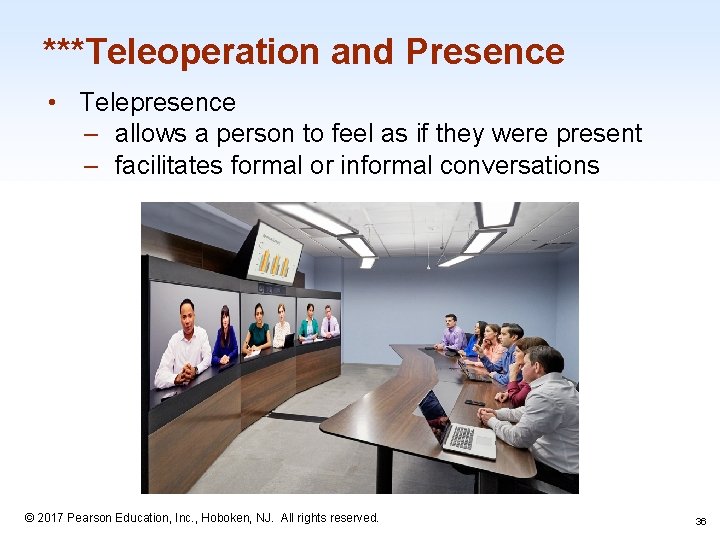 ***Teleoperation and Presence

• Telepresence
– allows a person to feel as if they were present
– facilitates formal or informal conversations

© 2017 Pearson Education, Inc., Hoboken, NJ. All rights reserved.

36